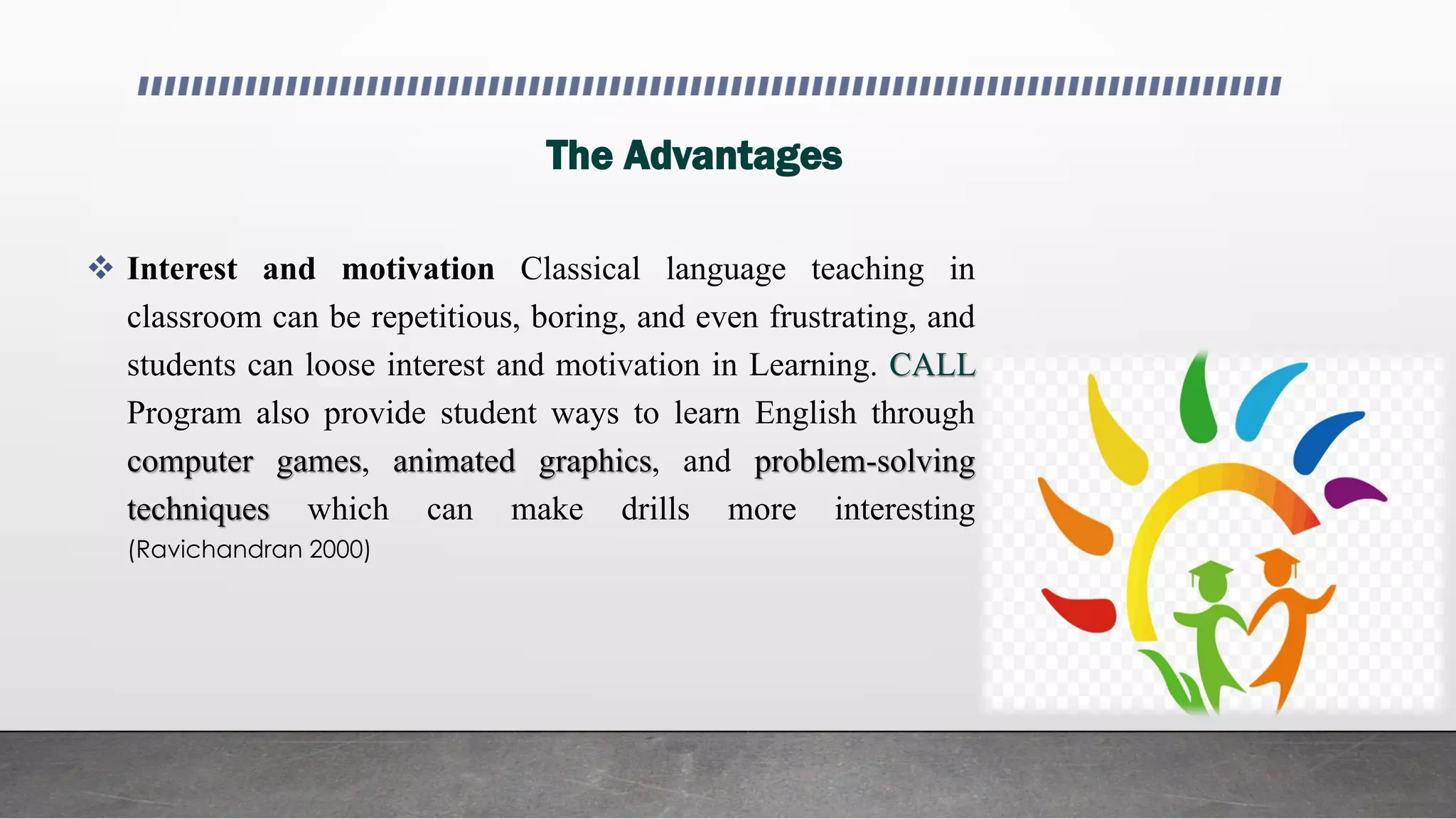 The Advantages

❖ Interest and motivation Classical language teaching in classroom can be repetitious, boring, and even frustrating, and students can loose interest and motivation in Learning. CALL Program also provide student ways to learn English through computer games, animated graphics, and problem-solving techniques which can make drills more interesting (Ravichandran 2000)